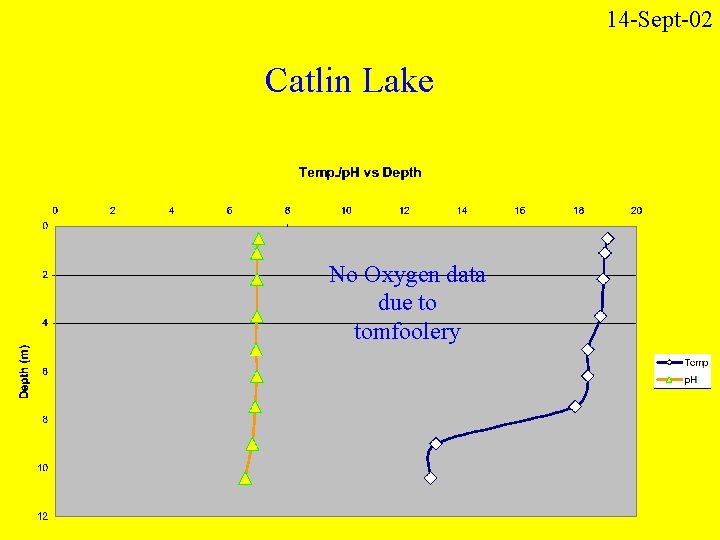 14-Sept-02

Catlin Lake

Temp./pH vs Depth

0 2 4 6 8 10 12 14 16 18 20

0 2 4 6 8 10 12

Depth (m)

No Oxygen data due to tomfoolery

Temp
pH